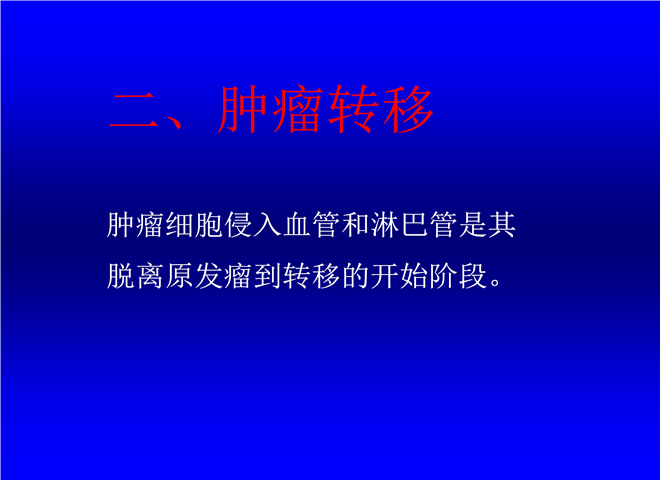 二、肿瘤转移

肿瘤细胞侵入血管和淋巴管是其脱离原发瘤到转移的开始阶段。